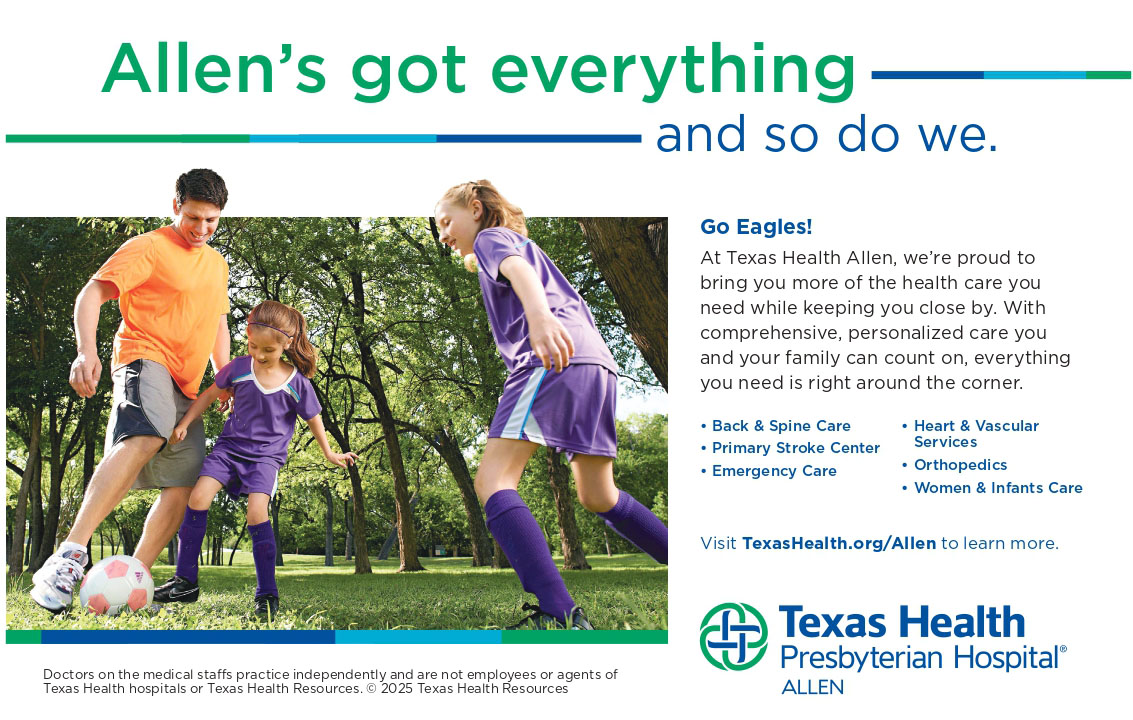 Allen's got everything
and so do we.

Go Eagles!
At Texas Health Allen, we're proud to bring you more of the health care you need while keeping you close by. With comprehensive, personalized care you and your family can count on, everything you need is right around the corner.

• Back & Spine Care
• Primary Stroke Center
• Emergency Care
• Heart & Vascular Services
• Orthopedics
• Women & Infants Care

Visit TexasHealth.org/Allen to learn more.

Texas Health Presbyterian Hospital®
ALLEN

Doctors on the medical staffs practice independently and are not employees or agents of Texas Health hospitals or Texas Health Resources. © 2025 Texas Health Resources